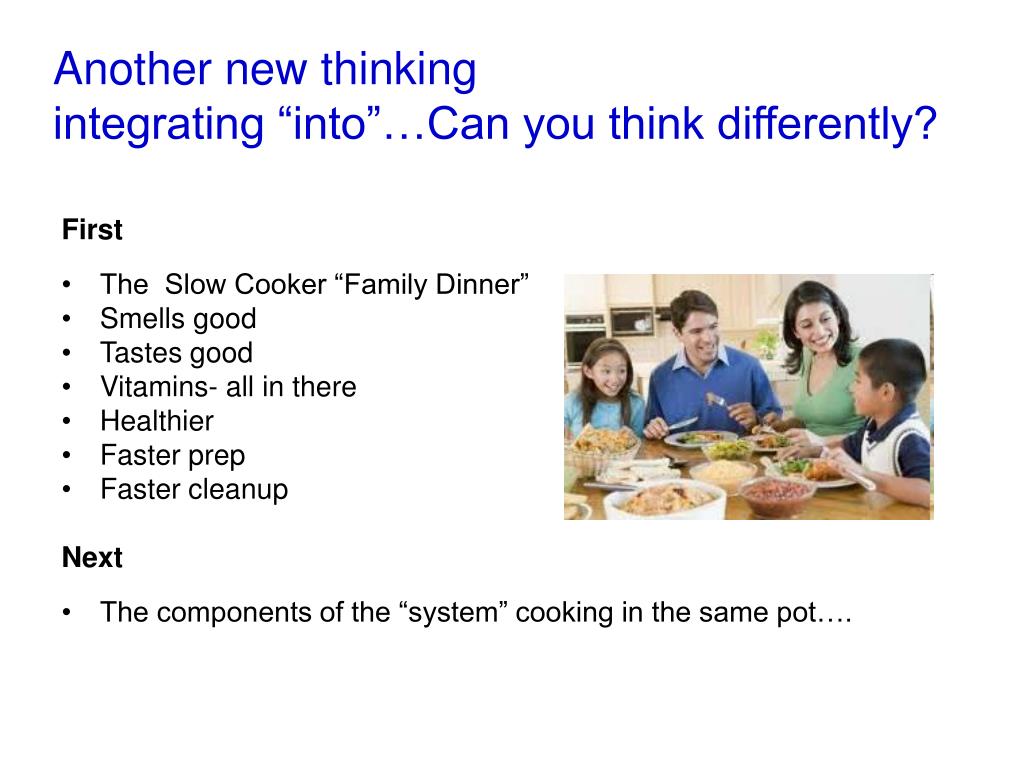 Another new thinking
integrating “into”…Can you think differently?

First

• The Slow Cooker “Family Dinner”
• Smells good
• Tastes good
• Vitamins- all in there
• Healthier
• Faster prep
• Faster cleanup

Next

• The components of the “system” cooking in the same pot….